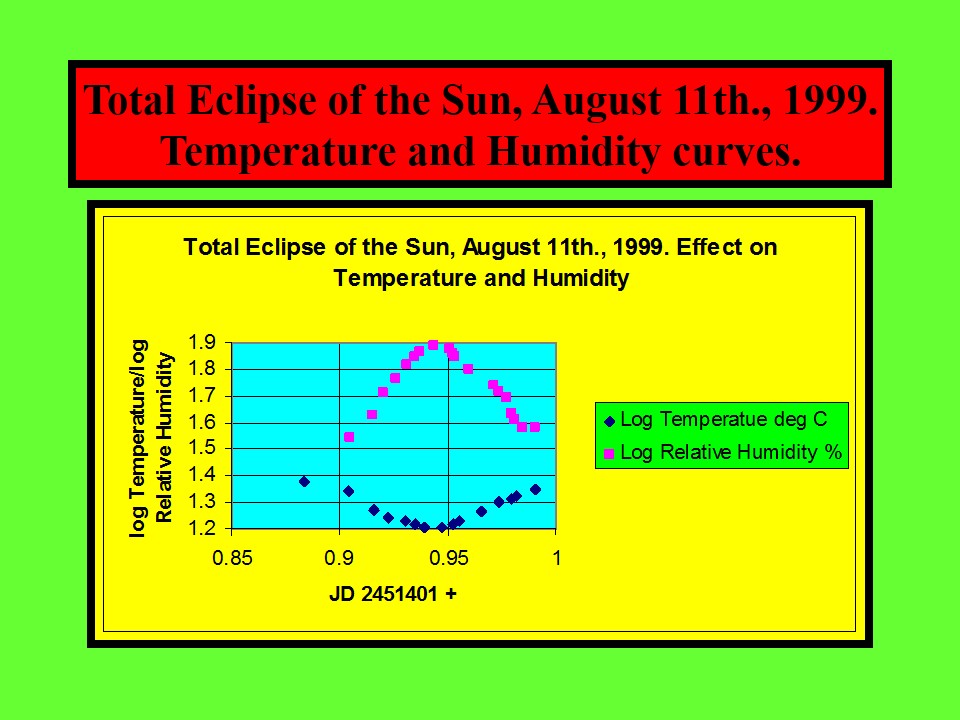 Total Eclipse of the Sun, August 11th., 1999. Temperature and Humidity curves.

Total Eclipse of the Sun, August 11th., 1999. Effect on Temperature and Humidity

log Temperature/log Relative Humidity

1.9
1.8
1.7
1.6
1.5
1.4
1.3
1.2

0.85
0.9
0.95
1

JD 2451401 +

Log Temperatue deg C
Log Relative Humidity %